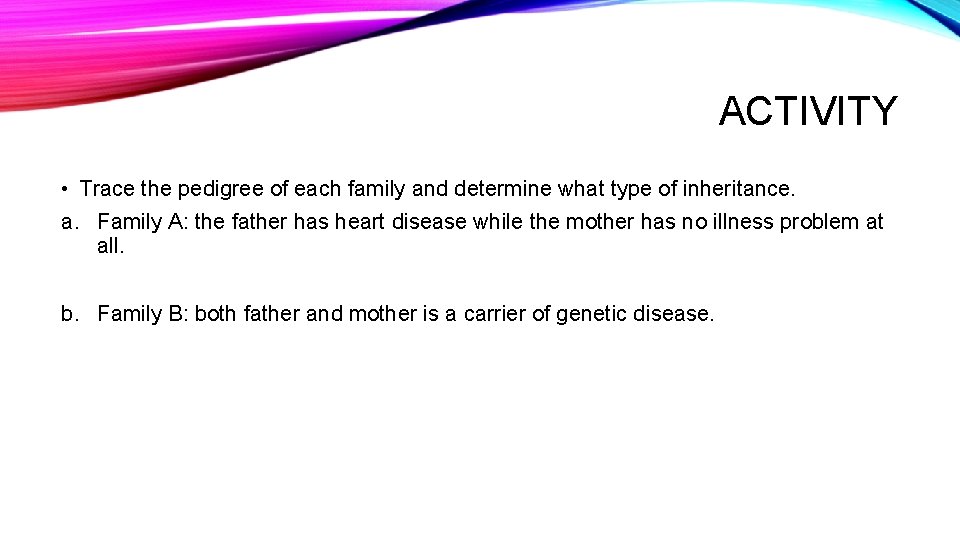 ACTIVITY

• Trace the pedigree of each family and determine what type of inheritance.

a. Family A: the father has heart disease while the mother has no illness problem at all.

b. Family B: both father and mother is a carrier of genetic disease.